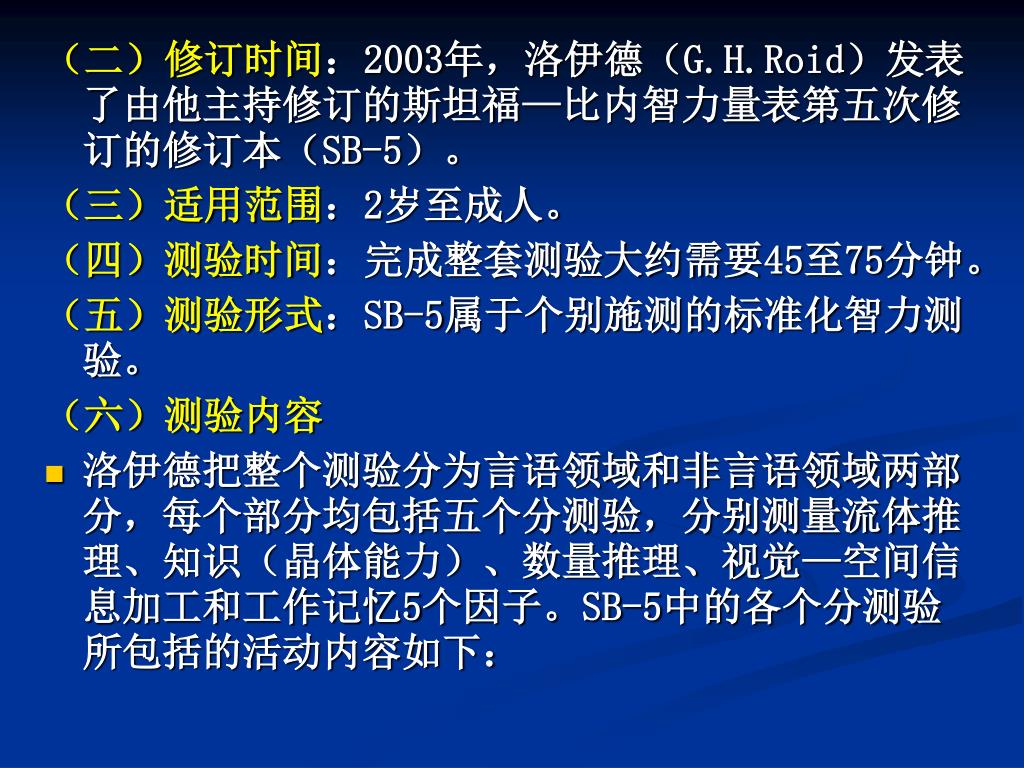 （二）修订时间：2003年，洛伊德（G.H.Roid）发表了由他主持修订的斯坦福—比内智力量表第五次修订的修订本（SB-5）。

（三）适用范围：2岁至成人。

（四）测验时间：完成整套测验大约需要45至75分钟。

（五）测验形式：SB-5属于个别施测的标准化智力测验。

（六）测验内容

洛伊德把整个测验分为言语领域和非言语领域两部分，每个部分均包括五个分测验，分别测量流体推理、知识（晶体能力）、数量推理、视觉—空间信息加工和工作记忆5个因子。SB-5中的各个分测验所包括的活动内容如下：